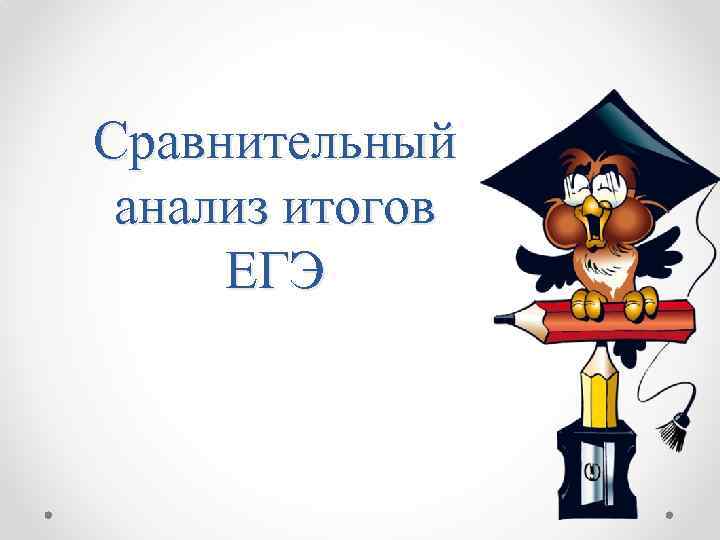 Сравнительный анализ итогов ЕГЭ